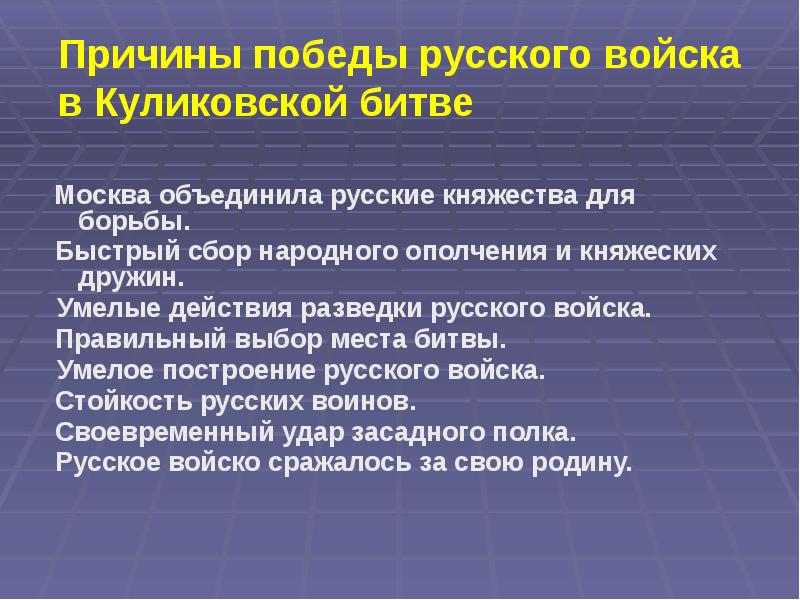 Причины победы русского войска в Куликовской битве

Москва объединила русские княжества для борьбы.
Быстрый сбор народного ополчения и княжеских дружин.
Умелые действия разведки русского войска.
Правильный выбор места битвы.
Умелое построение русского войска.
Стойкость русских воинов.
Своевременный удар засадного полка.
Русское войско сражалось за свою родину.